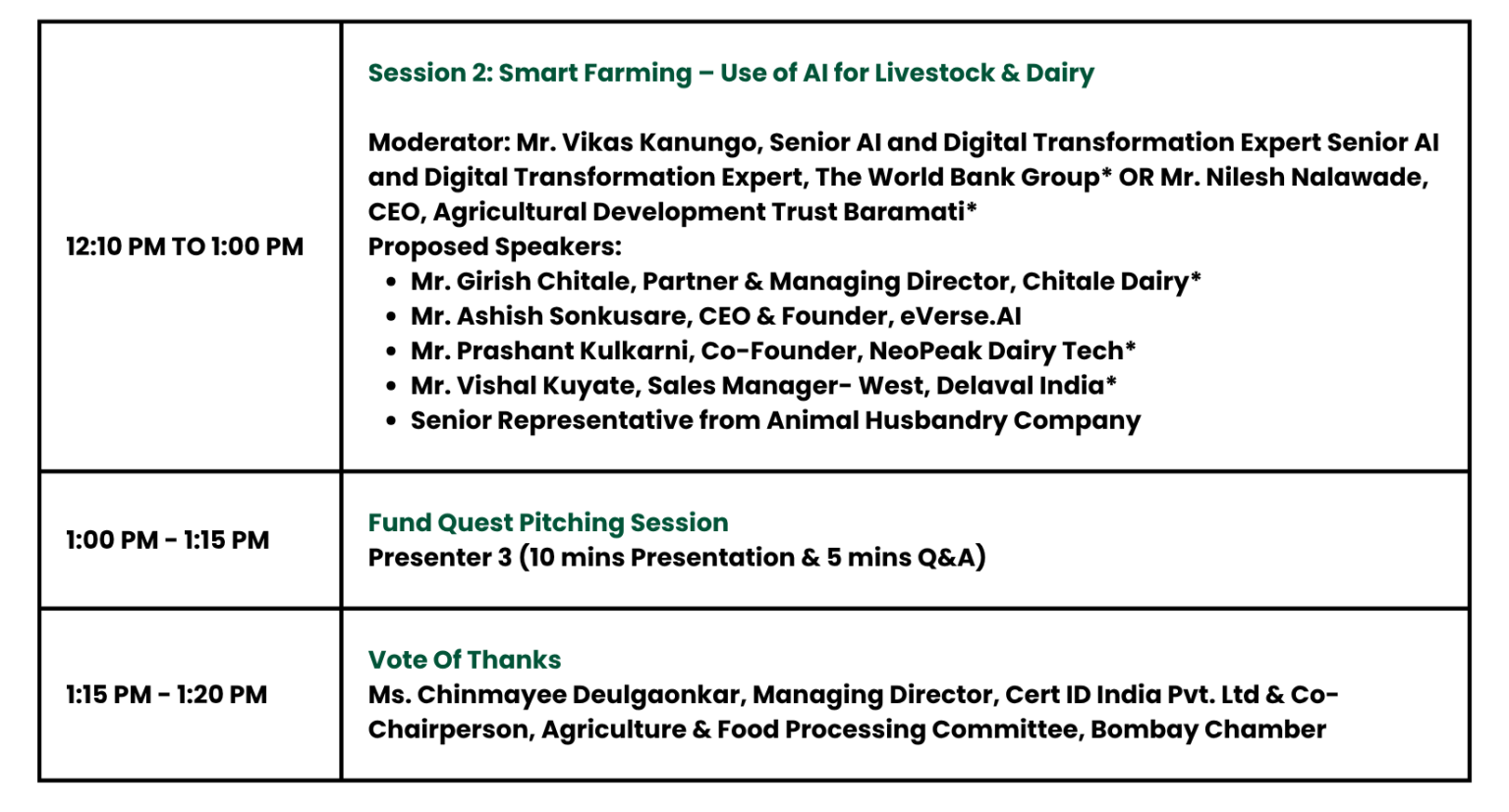 | | |
|---|---|
| 12:10 PM TO 1:00 PM | Session 2: Smart Farming – Use of AI for Livestock & Dairy<br><br>Moderator: Mr. Vikas Kanungo, Senior AI and Digital Transformation Expert Senior AI and Digital Transformation Expert, The World Bank Group* OR Mr. Nilesh Nalawade, CEO, Agricultural Development Trust Baramati*<br>Proposed Speakers:<br>• Mr. Girish Chitale, Partner & Managing Director, Chitale Dairy*<br>• Mr. Ashish Sonkusare, CEO & Founder, eVerse.AI<br>• Mr. Prashant Kulkarni, Co-Founder, NeoPeak Dairy Tech*<br>• Mr. Vishal Kuyate, Sales Manager- West, Delaval India*<br>• Senior Representative from Animal Husbandry Company |
| 1:00 PM - 1:15 PM | Fund Quest Pitching Session<br>Presenter 3 (10 mins Presentation & 5 mins Q&A) |
| 1:15 PM - 1:20 PM | Vote Of Thanks<br>Ms. Chinmayee Deulgaonkar, Managing Director, Cert ID India Pvt. Ltd & Co-Chairperson, Agriculture & Food Processing Committee, Bombay Chamber |